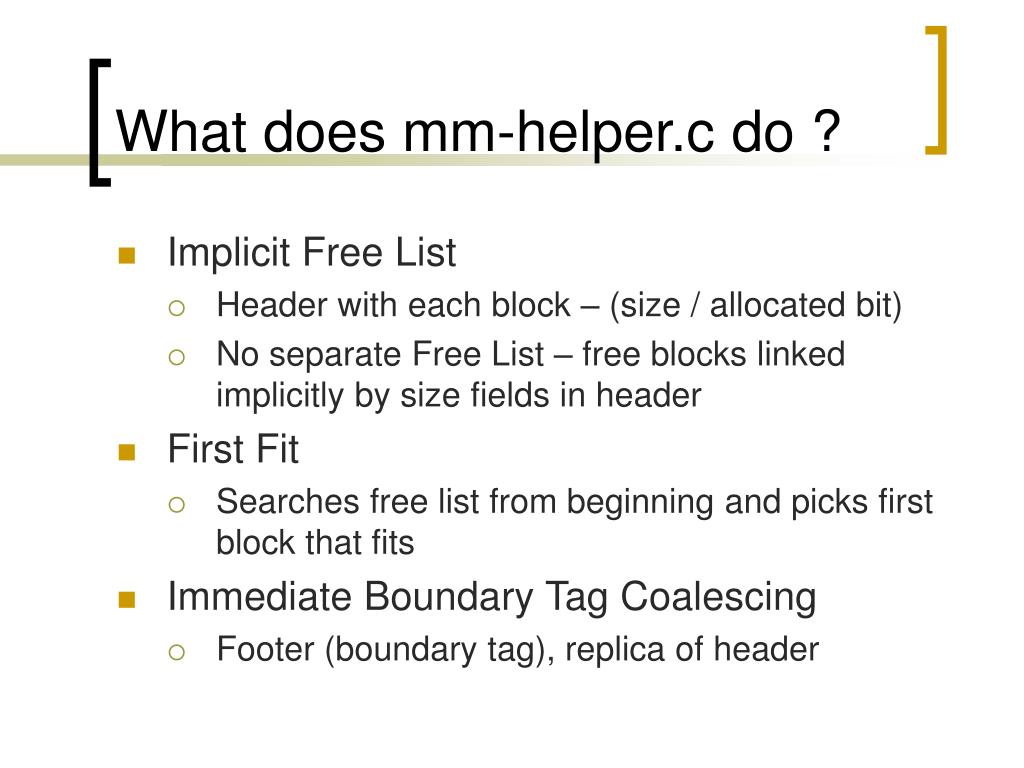 What does mm-helper.c do ?

Implicit Free List

Header with each block – (size / allocated bit)

No separate Free List – free blocks linked implicitly by size fields in header

First Fit

Searches free list from beginning and picks first block that fits

Immediate Boundary Tag Coalescing

Footer (boundary tag), replica of header